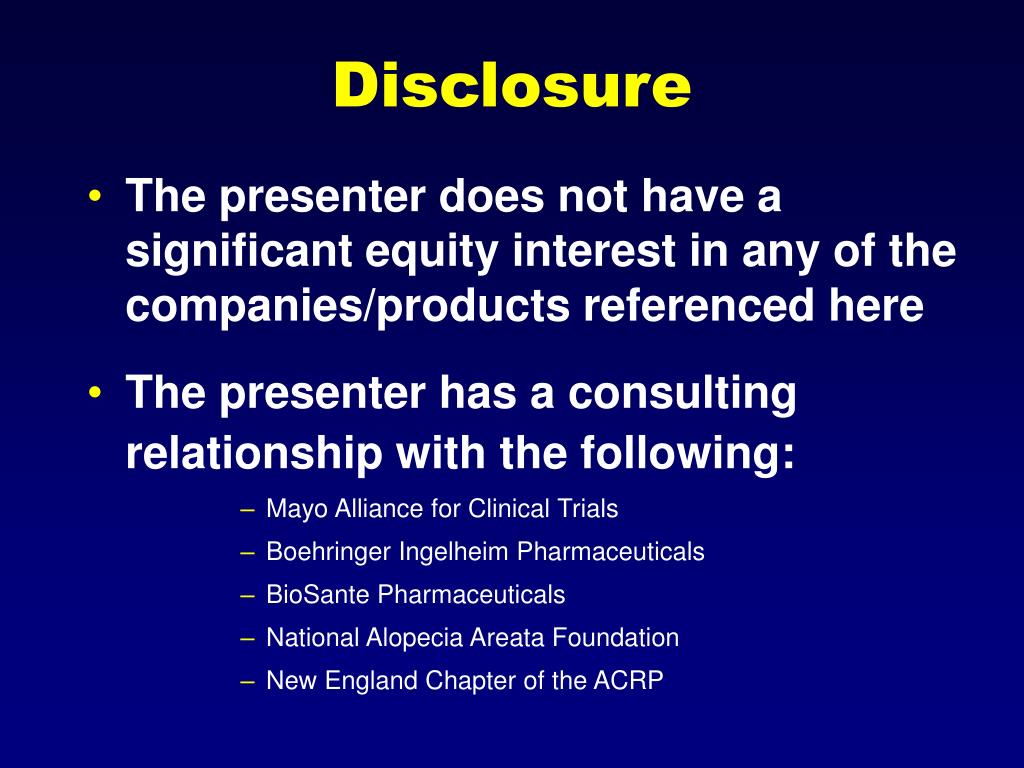 Disclosure

• The presenter does not have a significant equity interest in any of the companies/products referenced here

• The presenter has a consulting relationship with the following:

– Mayo Alliance for Clinical Trials
– Boehringer Ingelheim Pharmaceuticals
– BioSante Pharmaceuticals
– National Alopecia Areata Foundation
– New England Chapter of the ACRP